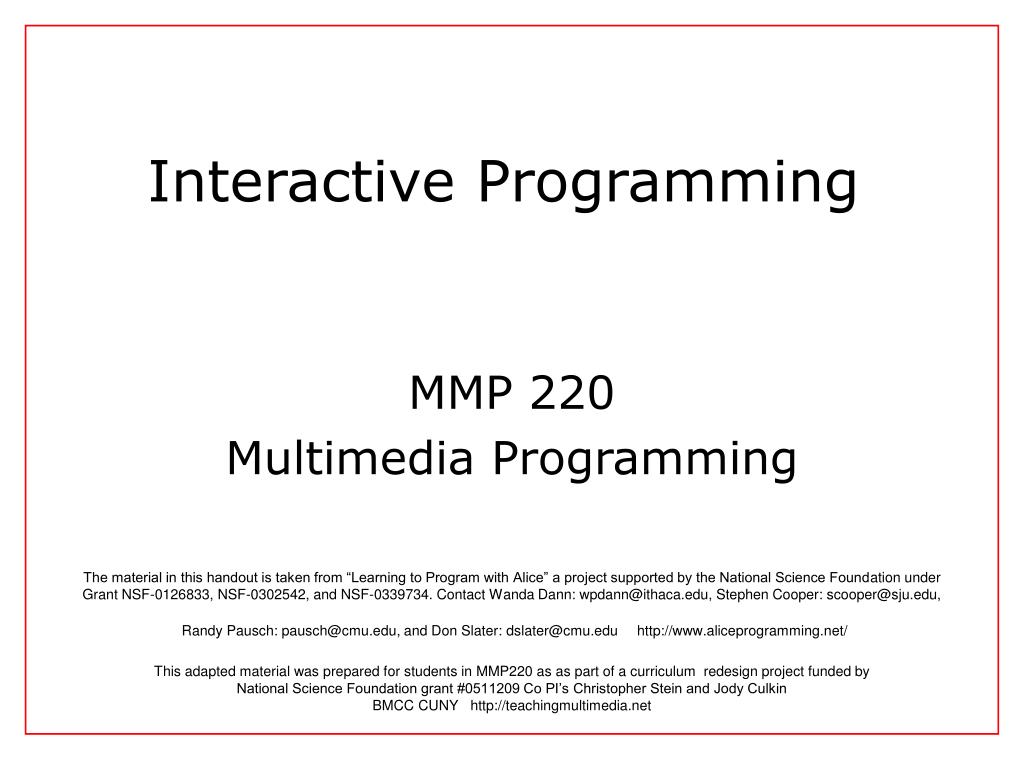 Interactive Programming

MMP 220
Multimedia Programming

The material in this handout is taken from “Learning to Program with Alice” a project supported by the National Science Foundation under Grant NSF-0126833, NSF-0302542, and NSF-0339734. Contact Wanda Dann: wpdann@ithaca.edu, Stephen Cooper: scooper@sju.edu,

Randy Pausch: pausch@cmu.edu, and Don Slater: dslater@cmu.edu http://www.aliceprogramming.net/

This adapted material was prepared for students in MMP220 as as part of a curriculum redesign project funded by National Science Foundation grant #0511209 Co PI’s Christopher Stein and Jody Culkin
BMCC CUNY http://teachingmultimedia.net